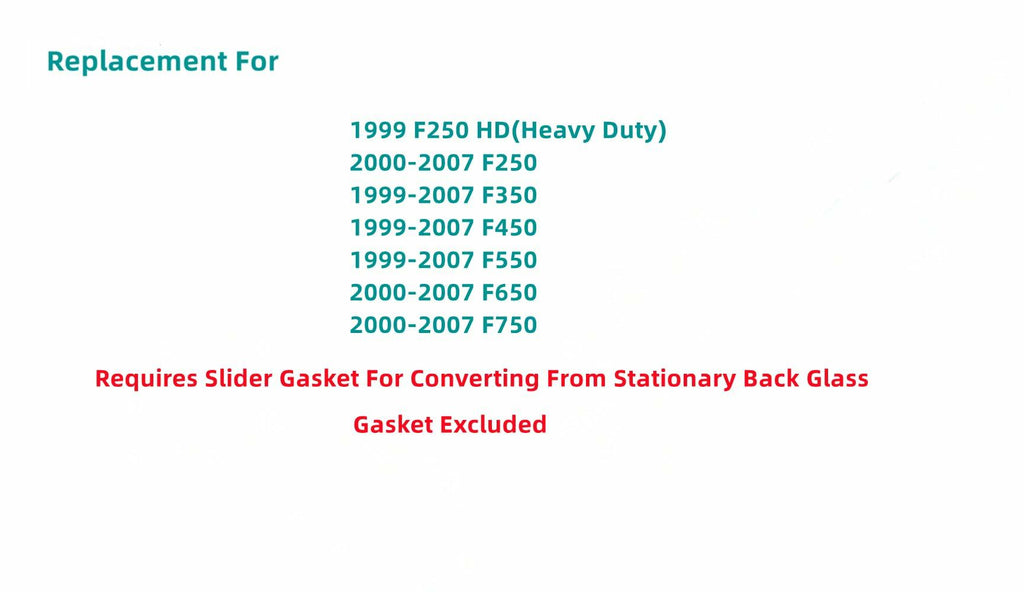 Replacement For

1999 F250 HD(Heavy Duty)
2000-2007 F250
1999-2007 F350
1999-2007 F450
1999-2007 F550
2000-2007 F650
2000-2007 F750

Requires Slider Gasket For Converting From Stationary Back Glass

Gasket Excluded